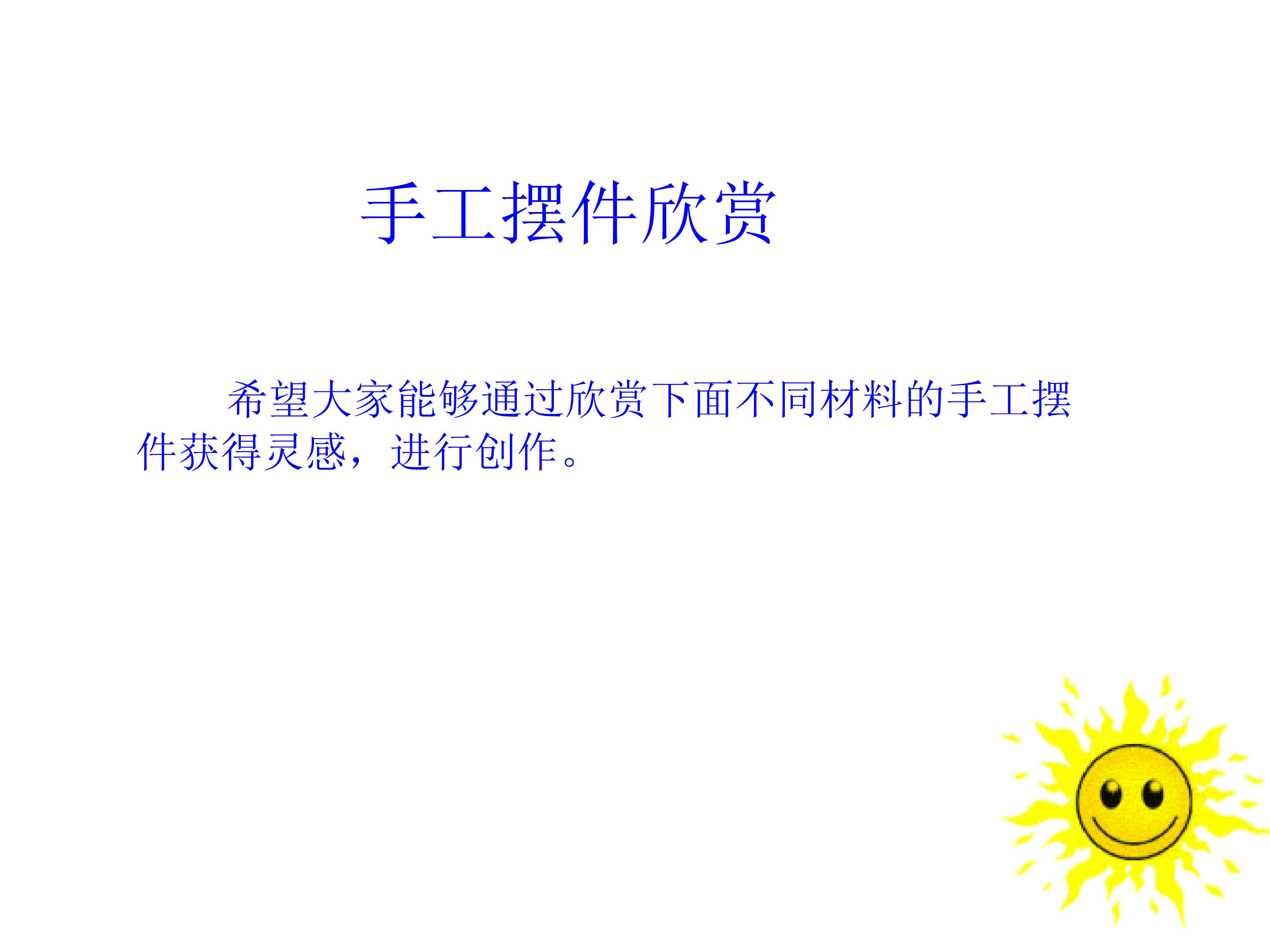 手工摆件欣赏

希望大家能够通过欣赏下面不同材料的手工摆件获得灵感，进行创作。